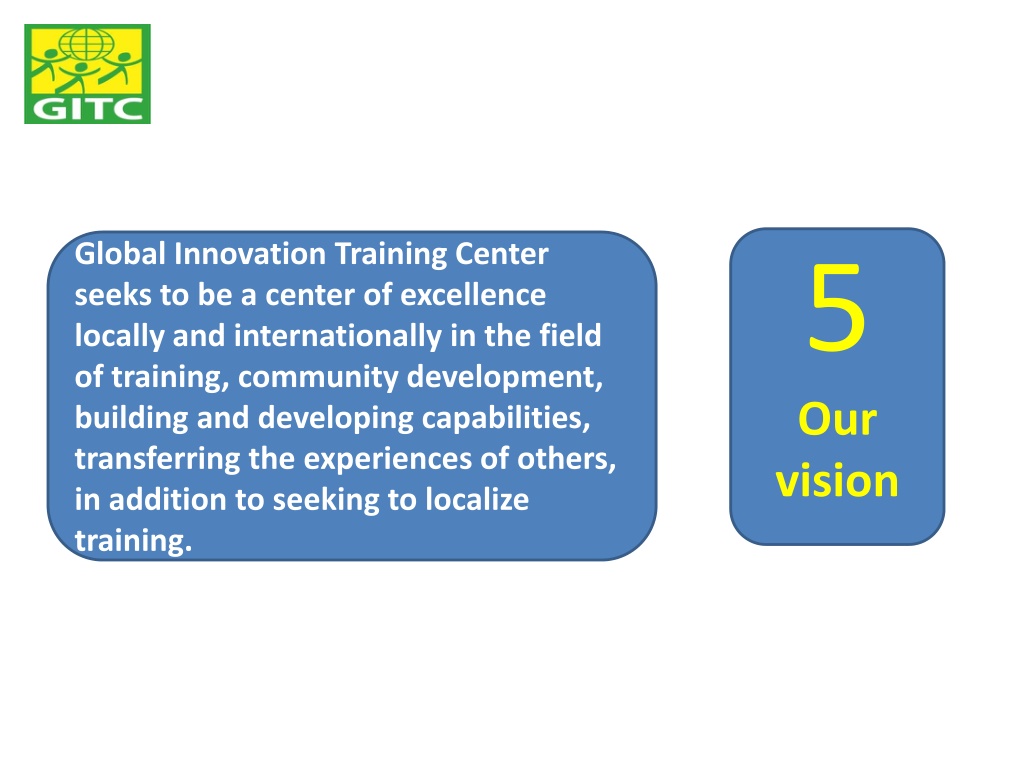 GITC

Global Innovation Training Center seeks to be a center of excellence locally and internationally in the field of training, community development, building and developing capabilities, transferring the experiences of others, in addition to seeking to localize training.

5

Our vision